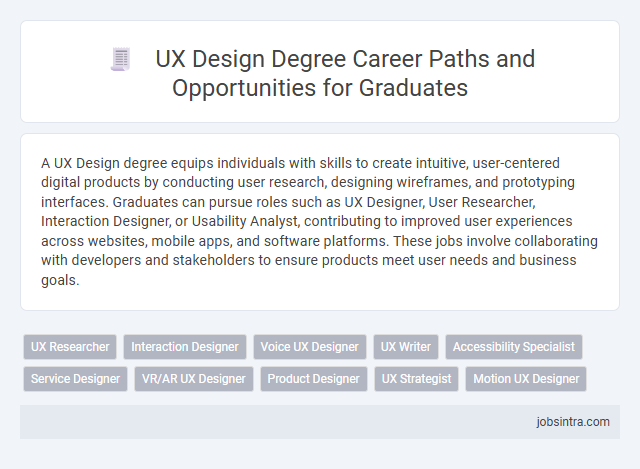 UX Design Degree Career Paths and Opportunities for Graduates

A UX Design degree equips individuals with skills to create intuitive, user-centered digital products by conducting user research, designing wireframes, and prototyping interfaces. Graduates can pursue roles such as UX Designer, User Researcher, Interaction Designer, or Usability Analyst, contributing to improved user experiences across websites, mobile apps, and software platforms. These jobs involve collaborating with developers and stakeholders to ensure products meet user needs and business goals.

UX Researcher
Interaction Designer
Voice UX Designer
UX Writer
Accessibility Specialist
Service Designer
VR/AR UX Designer
Product Designer
UX Strategist
Motion UX Designer

jobsintra.com